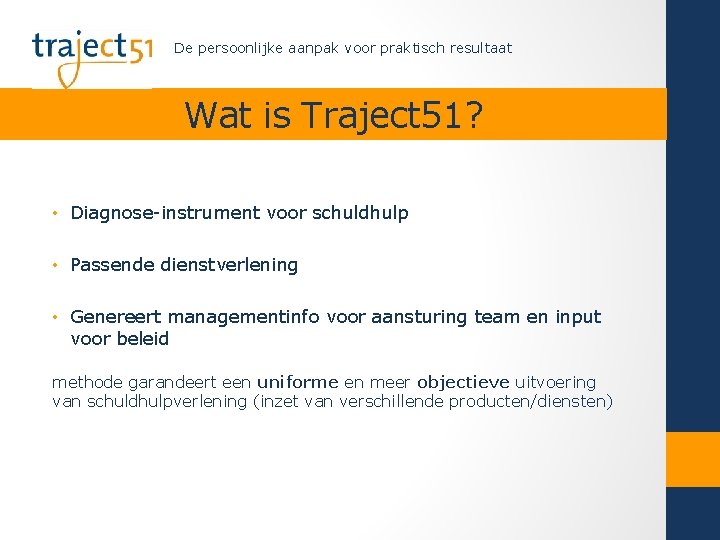 traject51

De persoonlijke aanpak voor praktisch resultaat

Wat is Traject51?

• Diagnose-instrument voor schuldhulp

• Passende dienstverlening

• Genereert managementinfo voor aansturing team en input voor beleid

methode garandeert een uniforme en meer objectieve uitvoering van schuldhulpverlening (inzet van verschillende producten/diensten)